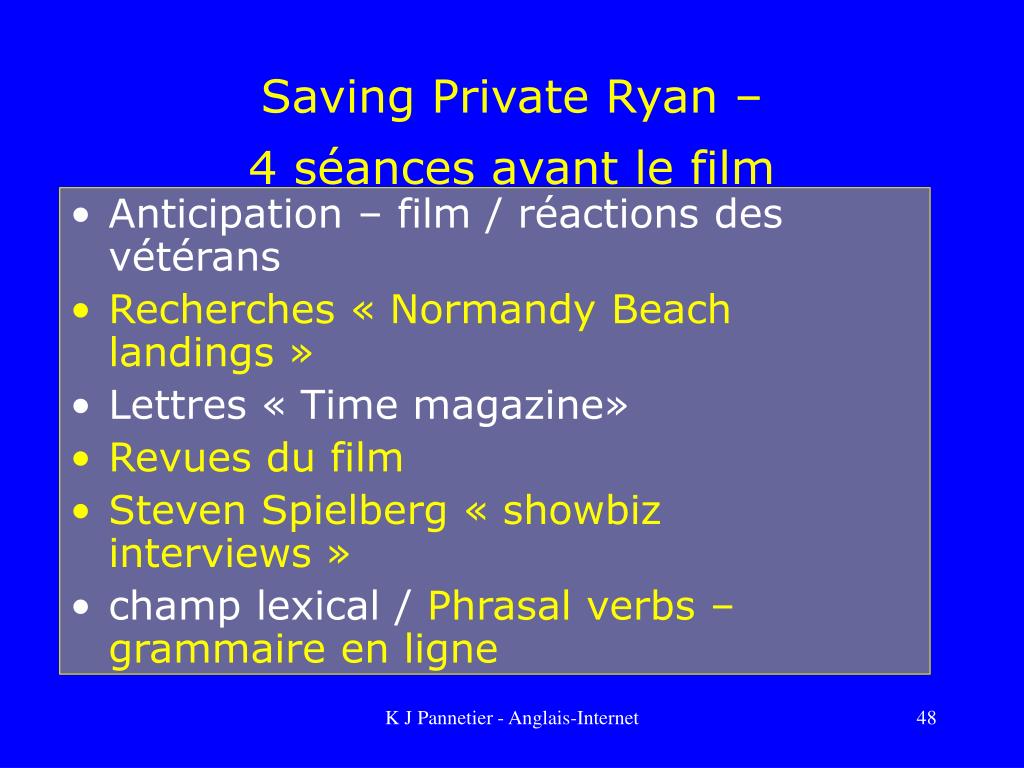 Saving Private Ryan –
4 séances avant le film

• Anticipation – film / réactions des vétérans
• Recherches « Normandy Beach landings »
• Lettres « Time magazine»
• Revues du film
• Steven Spielberg « showbiz interviews »
• champ lexical / Phrasal verbs – grammaire en ligne

K J Pannetier - Anglais-Internet

48